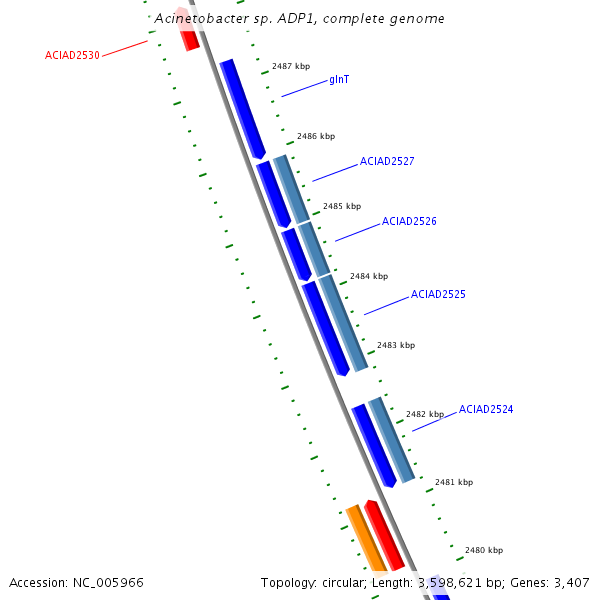 Acinetobacter sp. ADP1, complete genome

ACIAD2530

2487 kbp

glnT

2486 kbp

ACIAD2527

2485 kbp

ACIAD2526

2484 kbp

ACIAD2525

2483 kbp

2482 kbp

ACIAD2524

2481 kbp

2480 kbp

Accession: NC_005966

Topology: circular; Length: 3,598,621 bp; Genes: 3,407